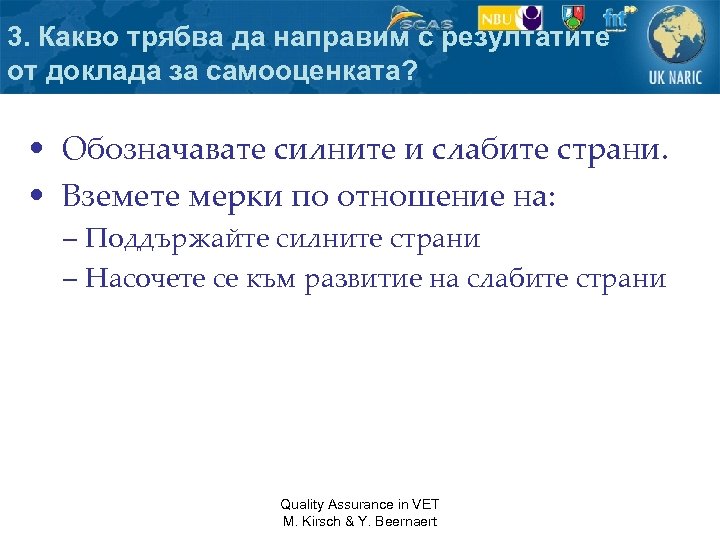 SCAS NBU fnt UK NARIC

3. Какво трябва да направим с резултатите от доклада за самооценката?

• Обозначавате силните и слабите страни.
• Вземете мерки по отношение на:
– Поддържайте силните страни
– Насочете се към развитие на слабите страни

Quality Assurance in VET
M. Kirsch & Y. Beernaert